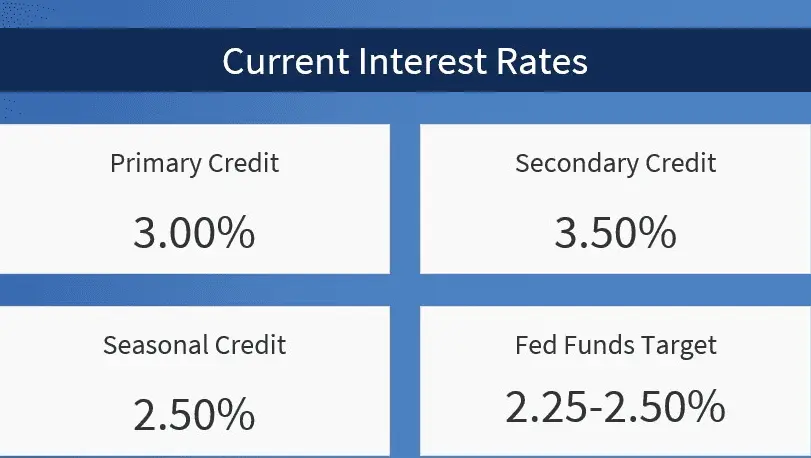 Current Interest Rates

Primary Credit

3.00%

Secondary Credit

3.50%

Seasonal Credit

2.50%

Fed Funds Target

2.25-2.50%